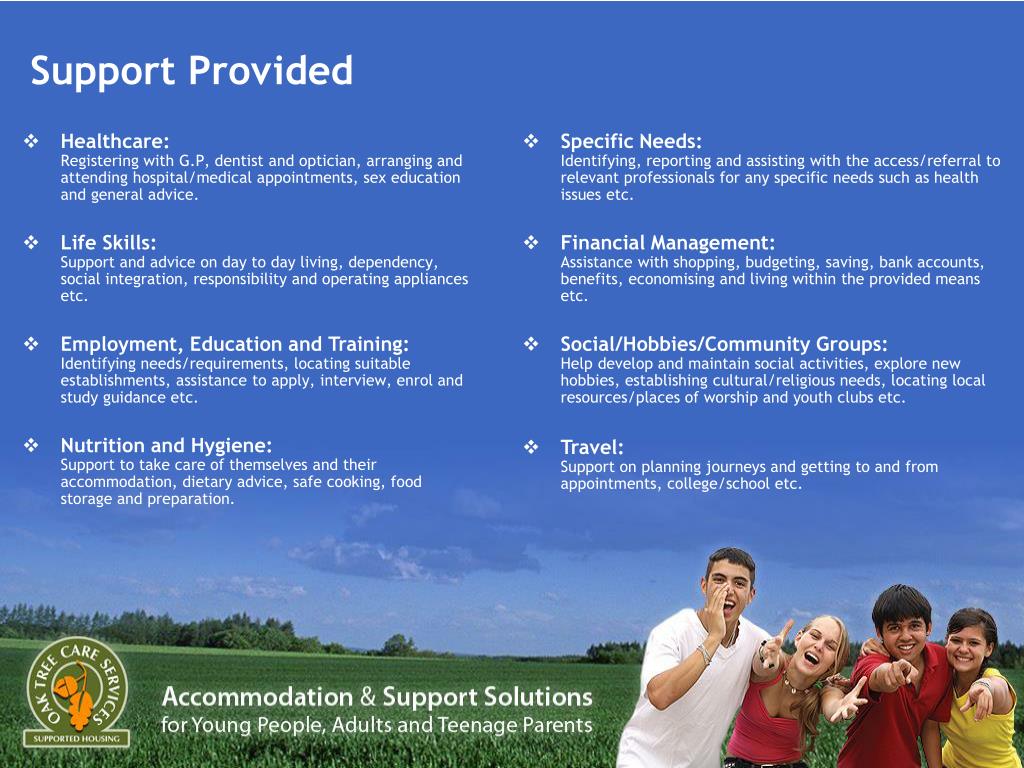 Support Provided

❖ Healthcare:
Registering with G.P, dentist and optician, arranging and attending hospital/medical appointments, sex education and general advice.

❖ Life Skills:
Support and advice on day to day living, dependency, social integration, responsibility and operating appliances etc.

❖ Employment, Education and Training:
Identifying needs/requirements, locating suitable establishments, assistance to apply, interview, enrol and study guidance etc.

❖ Nutrition and Hygiene:
Support to take care of themselves and their accommodation, dietary advice, safe cooking, food storage and preparation.

❖ Specific Needs:
Identifying, reporting and assisting with the access/referral to relevant professionals for any specific needs such as health issues etc.

❖ Financial Management:
Assistance with shopping, budgeting, saving, bank accounts, benefits, economising and living within the provided means etc.

❖ Social/Hobbies/Community Groups:
Help develop and maintain social activities, explore new hobbies, establishing cultural/religious needs, locating local resources/places of worship and youth clubs etc.

❖ Travel:
Support on planning journeys and getting to and from appointments, college/school etc.

OAK TREE CARE SERVICES
SUPPORTED HOUSING

Accommodation & Support Solutions
for Young People, Adults and Teenage Parents